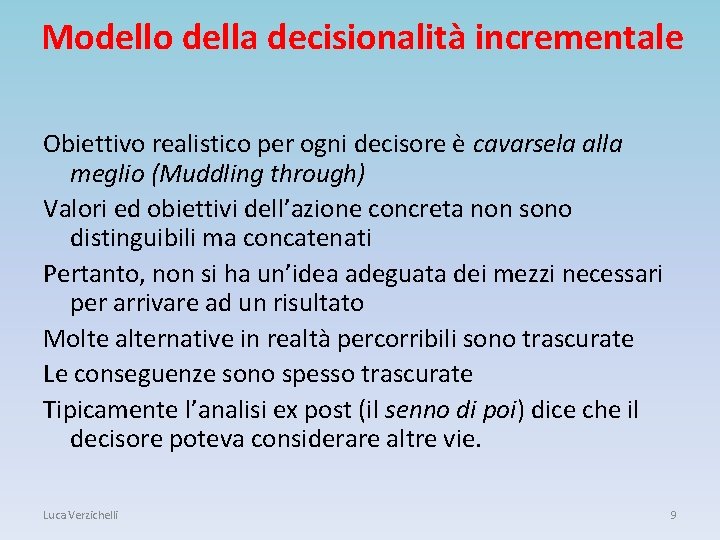 Modello della decisionalità incrementale

Obiettivo realistico per ogni decisore è cavarsela alla meglio (Muddling through)

Valori ed obiettivi dell'azione concreta non sono distinguibili ma concatenati

Pertanto, non si ha un'idea adeguata dei mezzi necessari per arrivare ad un risultato

Molte alternative in realtà percorribili sono trascurate

Le conseguenze sono spesso trascurate

Tipicamente l'analisi ex post (il senno di poi) dice che il decisore poteva considerare altre vie.

Luca Verzichelli

9